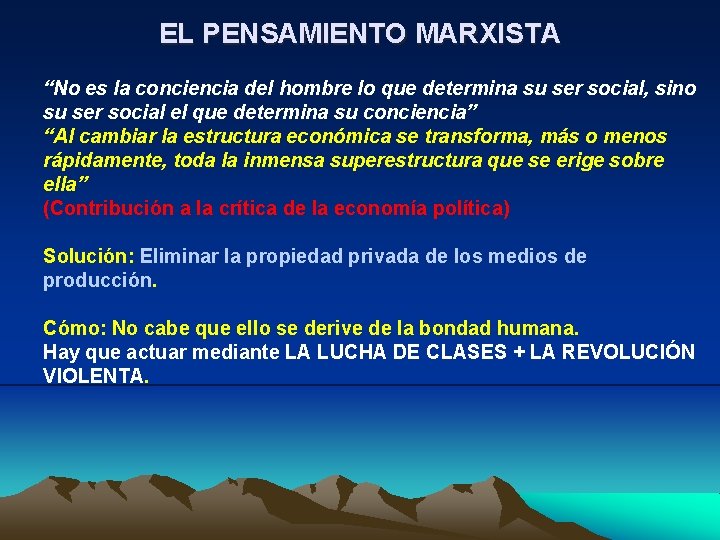 EL PENSAMIENTO MARXISTA

“No es la conciencia del hombre lo que determina su ser social, sino su ser social el que determina su conciencia”
“Al cambiar la estructura económica se transforma, más o menos rápidamente, toda la inmensa superestructura que se erige sobre ella”
(Contribución a la crítica de la economía política)

Solución: Eliminar la propiedad privada de los medios de producción.

Cómo: No cabe que ello se derive de la bondad humana.
Hay que actuar mediante LA LUCHA DE CLASES + LA REVOLUCIÓN VIOLENTA.